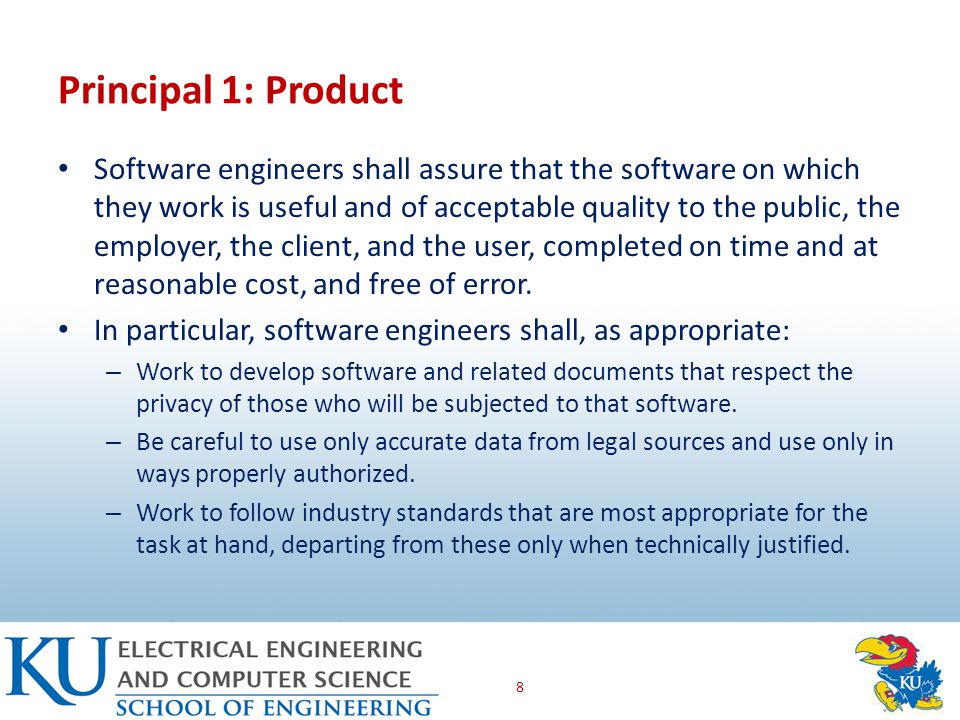 Principal 1: Product

• Software engineers shall assure that the software on which they work is useful and of acceptable quality to the public, the employer, the client, and the user, completed on time and at reasonable cost, and free of error.

• In particular, software engineers shall, as appropriate:

– Work to develop software and related documents that respect the privacy of those who will be subjected to that software.

– Be careful to use only accurate data from legal sources and use only in ways properly authorized.

– Work to follow industry standards that are most appropriate for the task at hand, departing from these only when technically justified.

KU ELECTRICAL ENGINEERING AND COMPUTER SCIENCE
SCHOOL OF ENGINEERING

8

KU